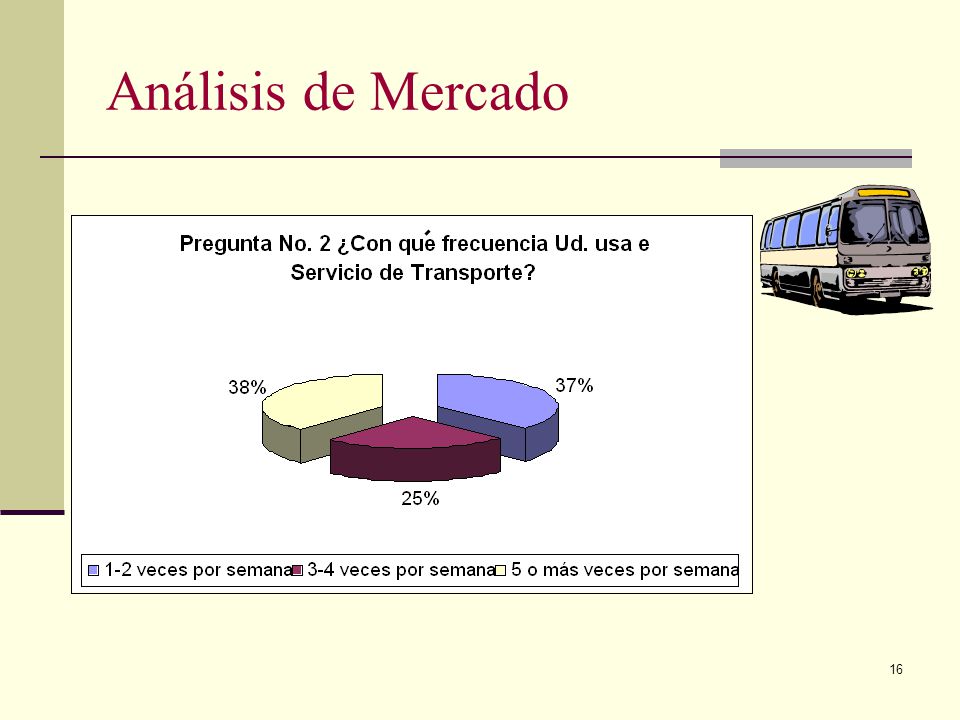 Análisis de Mercado

Pregunta No. 2 ¿Con qué frecuencia Ud. usa e Servicio de Transporte?

38%
37%
25%

1-2 veces por semana 3-4 veces por semana 5 o más veces por semana

16